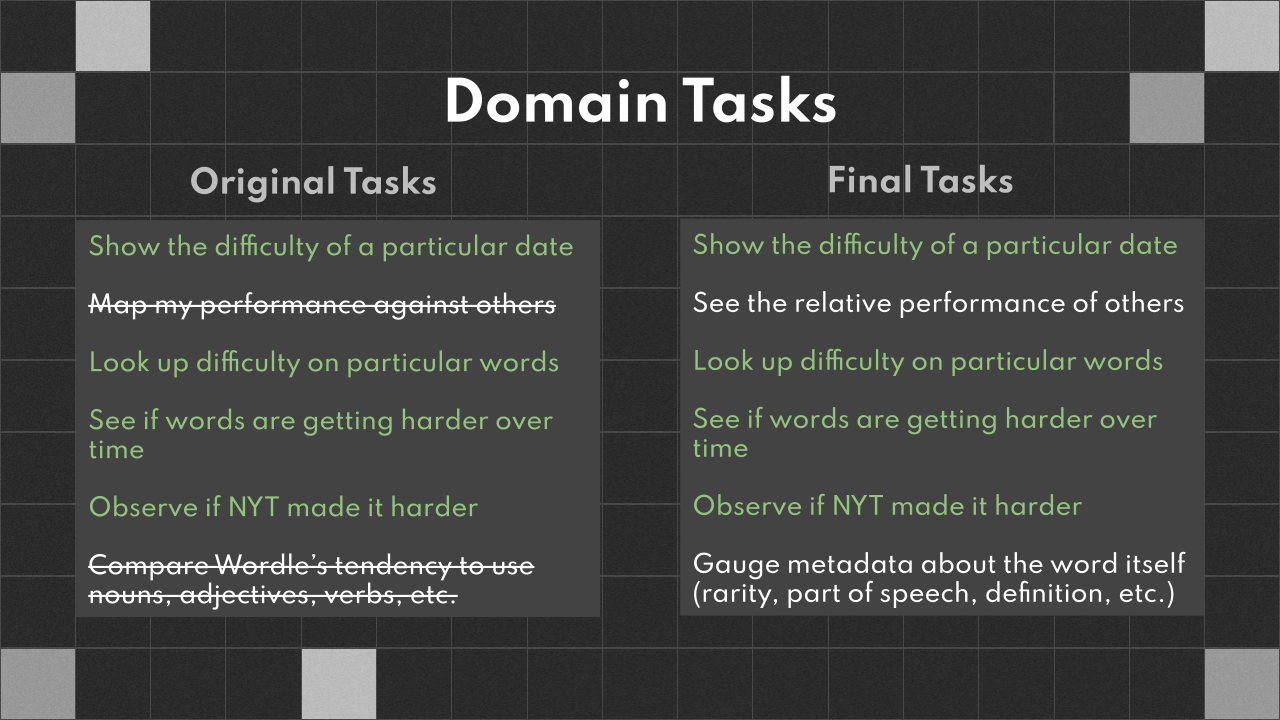 Domain Tasks

Original Tasks

Show the difficulty of a particular date

~~Map my performance against others~~

Look up difficulty on particular words

See if words are getting harder over time

Observe if NYT made it harder

~~Compare Wordle's tendency to use nouns, adjectives, verbs, etc.~~

Final Tasks

Show the difficulty of a particular date

See the relative performance of others

Look up difficulty on particular words

See if words are getting harder over time

Observe if NYT made it harder

Gauge metadata about the word itself (rarity, part of speech, definition, etc.)